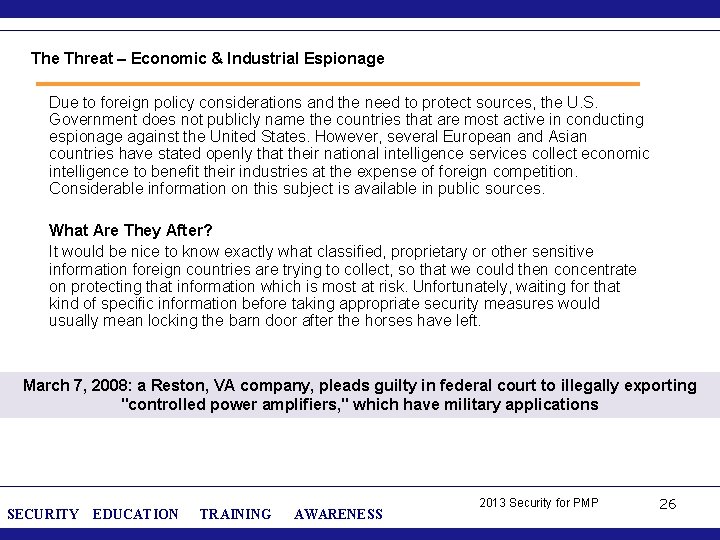 The Threat – Economic & Industrial Espionage

Due to foreign policy considerations and the need to protect sources, the U.S. Government does not publicly name the countries that are most active in conducting espionage against the United States. However, several European and Asian countries have stated openly that their national intelligence services collect economic intelligence to benefit their industries at the expense of foreign competition. Considerable information on this subject is available in public sources.

What Are They After?
It would be nice to know exactly what classified, proprietary or other sensitive information foreign countries are trying to collect, so that we could then concentrate on protecting that information which is most at risk. Unfortunately, waiting for that kind of specific information before taking appropriate security measures would usually mean locking the barn door after the horses have left.

March 7, 2008: a Reston, VA company, pleads guilty in federal court to illegally exporting "controlled power amplifiers," which have military applications

SECURITY EDUCATION TRAINING AWARENESS

2013 Security for PMP

26